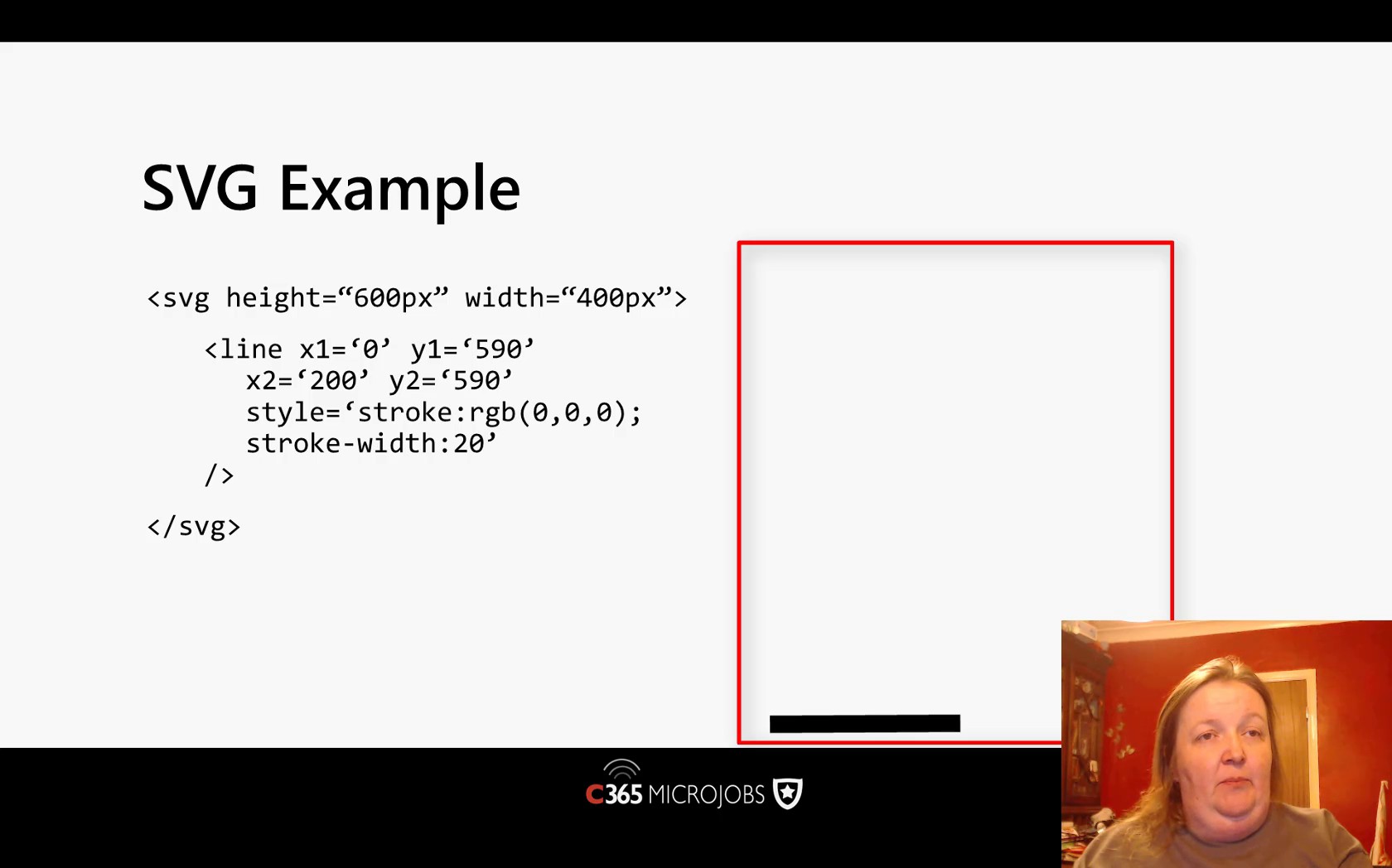 SVG Example

<svg height=“600px” width=“400px”>

<line x1=‘0’ y1=‘590’
x2=‘200’ y2=‘590’
style=‘stroke:rgb(0,0,0);
stroke-width:20’
/>

</svg>

C365 MICROJOBS